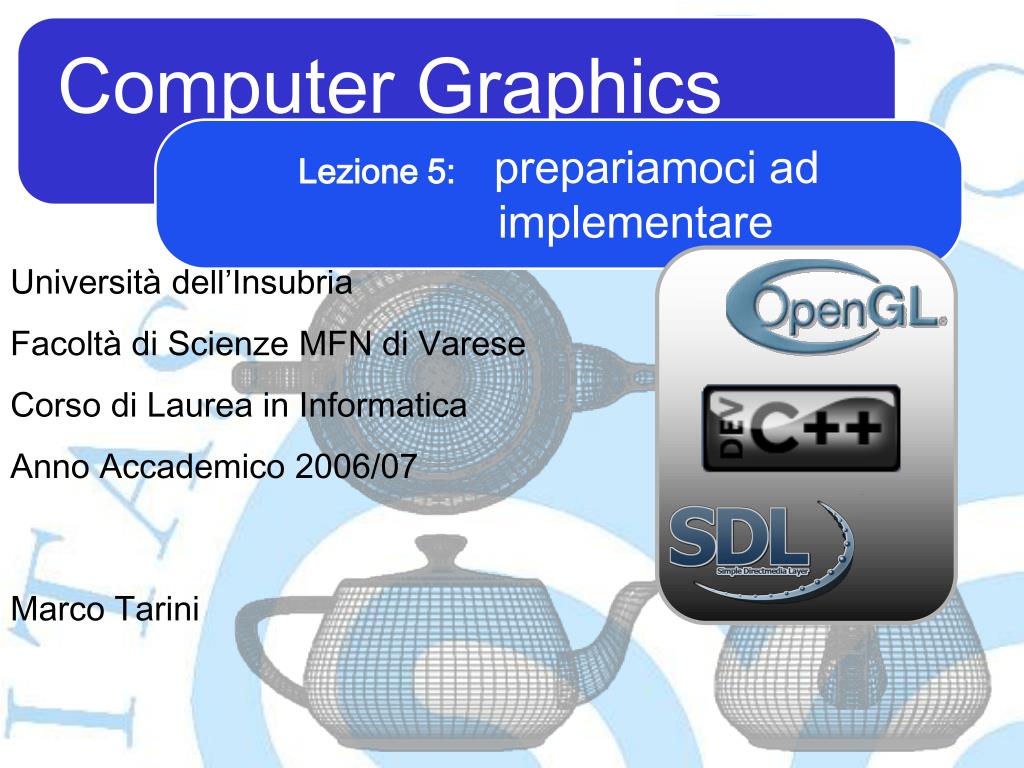 Computer Graphics

Lezione 5: prepariamoci ad implementare

Università dell'Insubria

Facoltà di Scienze MFN di Varese

Corso di Laurea in Informatica

Anno Accademico 2006/07

Marco Tarini

OpenGL

DEV C++

SDL
Simple Directmedia Layer